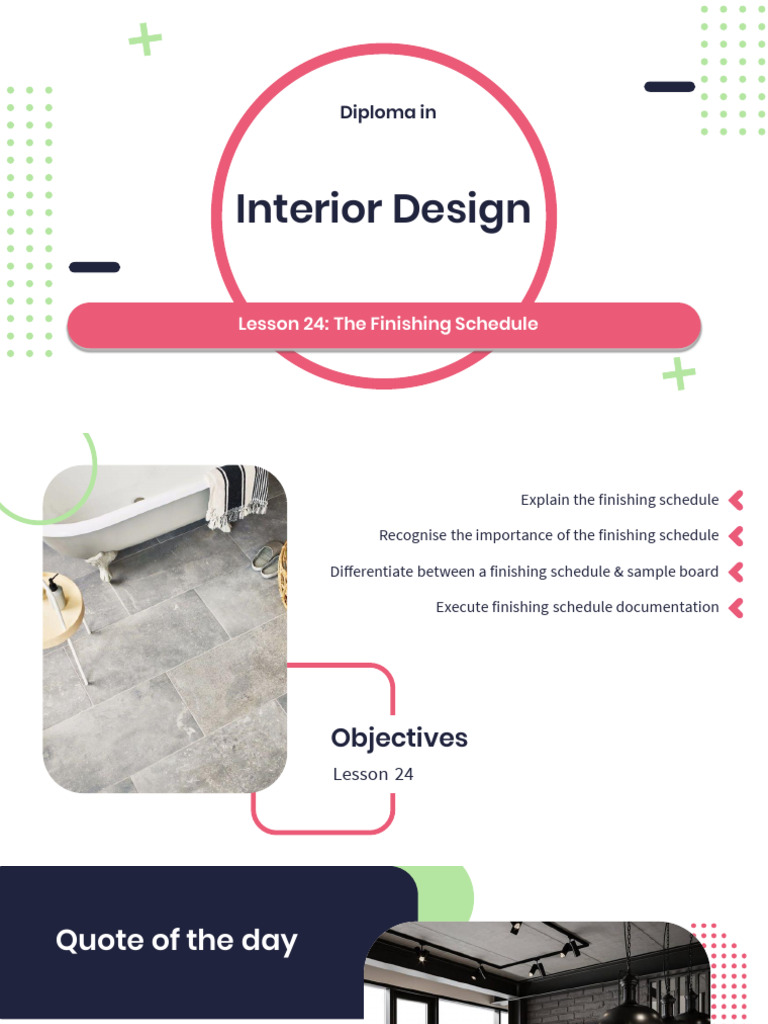 Diploma in

Interior Design

Lesson 24: The Finishing Schedule

Explain the finishing schedule

Recognise the importance of the finishing schedule

Differentiate between a finishing schedule & sample board

Execute finishing schedule documentation

Objectives

Lesson 24

Quote of the day